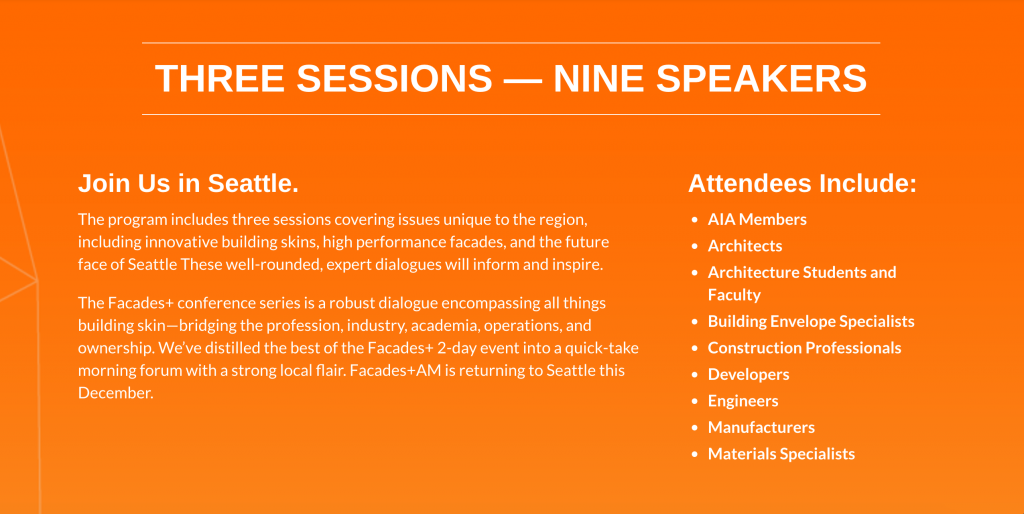 THREE SESSIONS — NINE SPEAKERS

Join Us in Seattle.

The program includes three sessions covering issues unique to the region, including innovative building skins, high performance facades, and the future face of Seattle These well-rounded, expert dialogues will inform and inspire.

The Facades+ conference series is a robust dialogue encompassing all things building skin—bridging the profession, industry, academia, operations, and ownership. We've distilled the best of the Facades+ 2-day event into a quick-take morning forum with a strong local flair. Facades+AM is returning to Seattle this December.

Attendees Include:

- AIA Members
- Architects
- Architecture Students and Faculty
- Building Envelope Specialists
- Construction Professionals
- Developers
- Engineers
- Manufacturers
- Materials Specialists